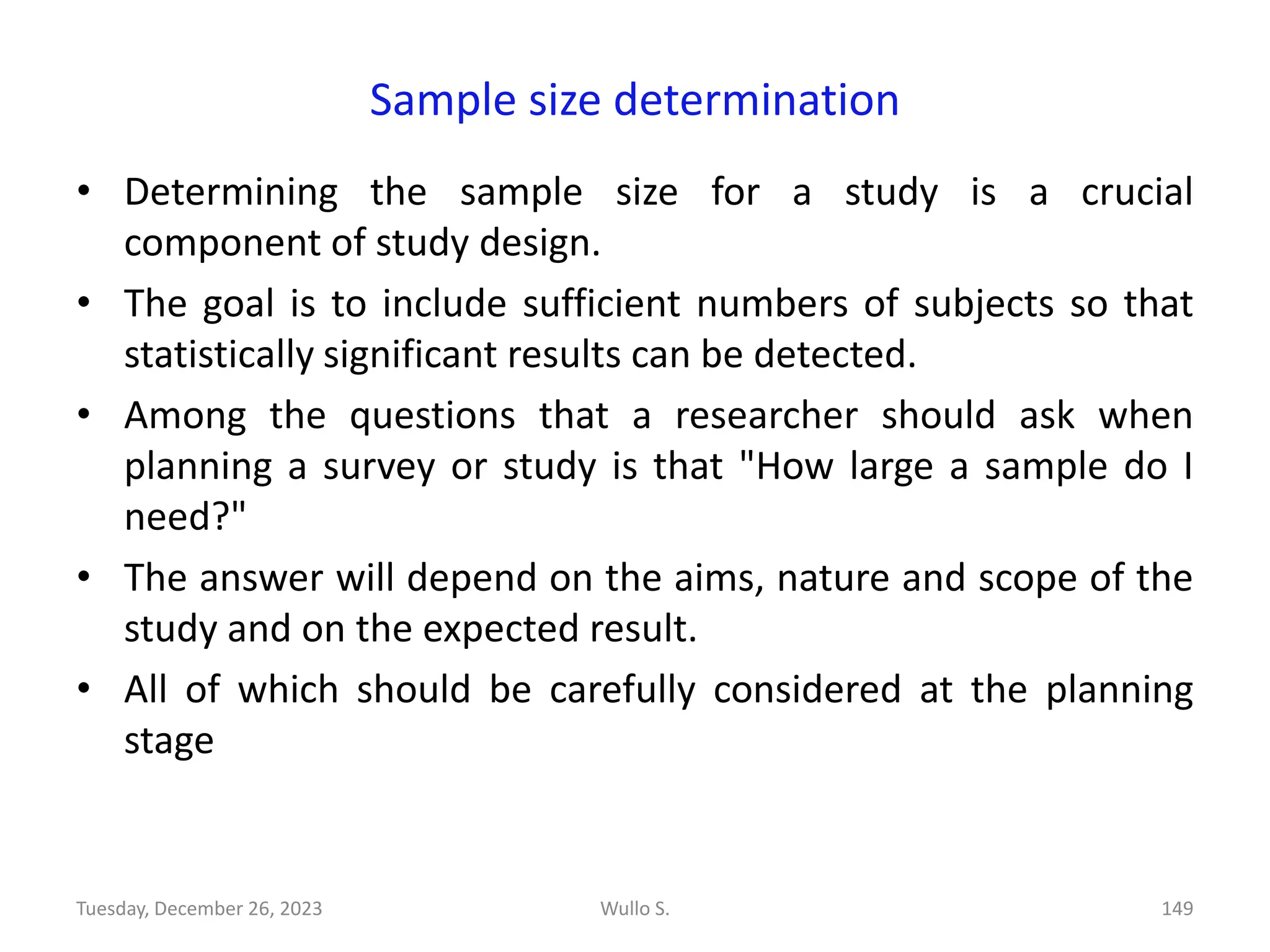 Sample size determination

• Determining the sample size for a study is a crucial component of study design.

• The goal is to include sufficient numbers of subjects so that statistically significant results can be detected.

• Among the questions that a researcher should ask when planning a survey or study is that "How large a sample do I need?"

• The answer will depend on the aims, nature and scope of the study and on the expected result.

• All of which should be carefully considered at the planning stage

Tuesday, December 26, 2023 Wullo S. 149